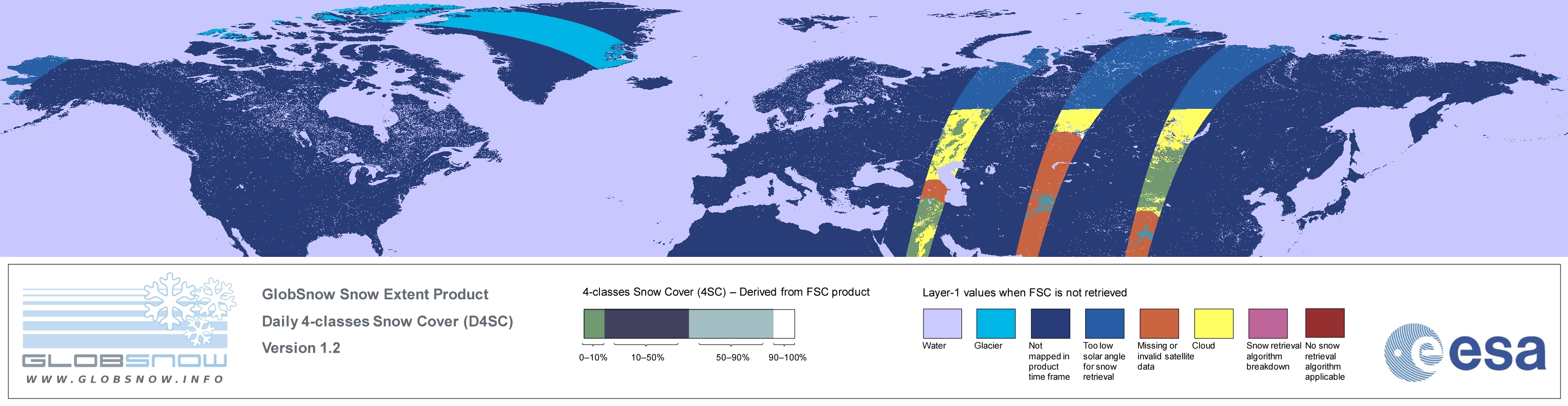 GLOBSNOW
WWW.GLOBSNOW.INFO

GlobSnow Snow Extent Product
Daily 4-classes Snow Cover (D4SC)
Version 1.2

4-classes Snow Cover (4SC) – Derived from FSC product

0–10%
10–50%
50–90%
90–100%

Layer-1 values when FSC is not retrieved

Water
Glacier
Not mapped in product time frame
Too low solar angle for snow retrieval
Missing or invalid satellite data
Cloud
Snow retrieval algorithm breakdown
No snow retrieval algorithm applicable

esa